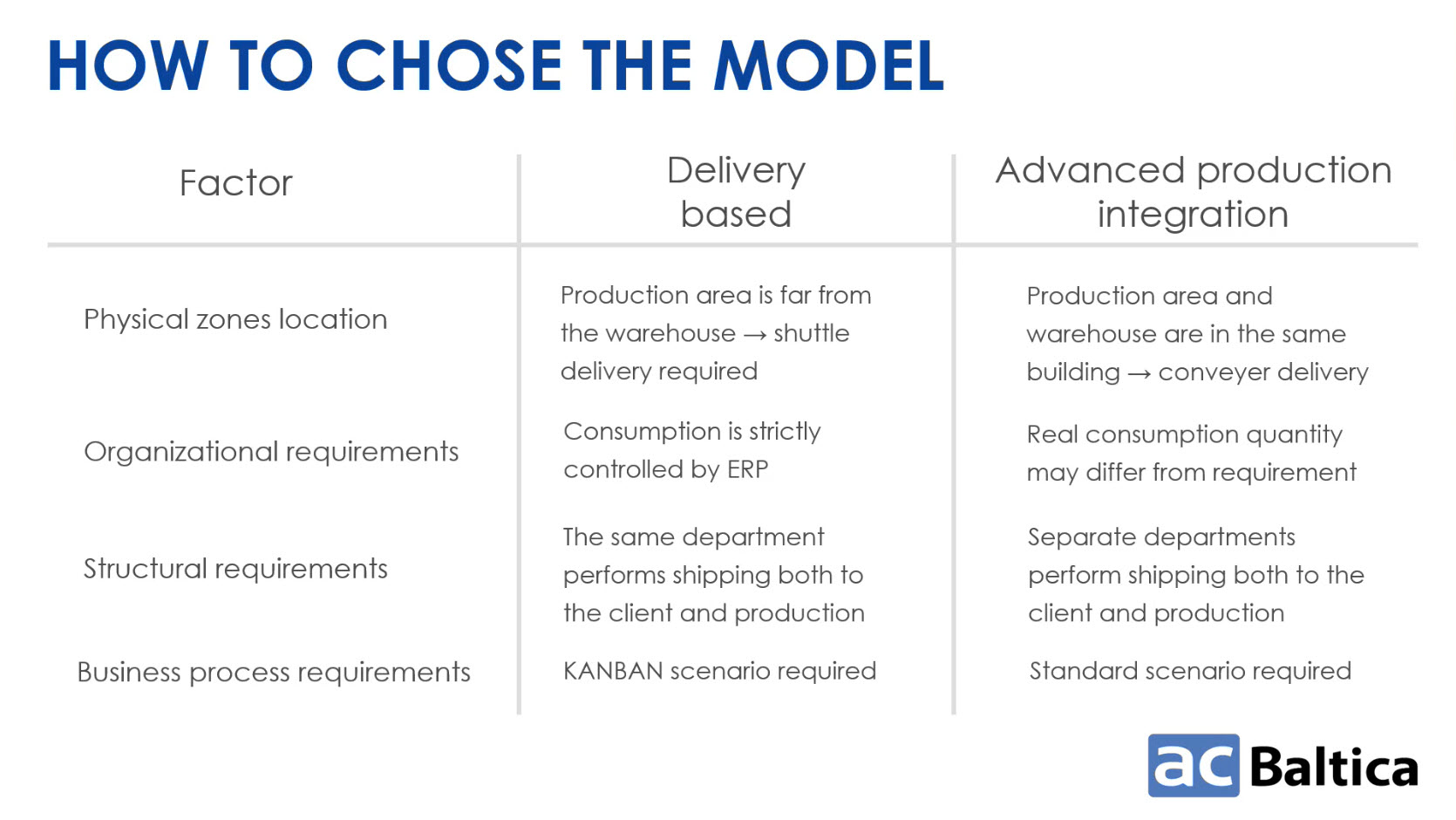 HOW TO CHOSE THE MODEL

| Factor | Delivery based | Advanced production integration |
|---|---|---|
| Physical zones location | Production area is far from the warehouse → shuttle delivery required | Production area and warehouse are in the same building → conveyer delivery |
| Organizational requirements | Consumption is strictly controlled by ERP | Real consumption quantity may differ from requirement |
| Structural requirements | The same department performs shipping both to the client and production | Separate departments perform shipping both to the client and production |
| Business process requirements | KANBAN scenario required | Standard scenario required |

ac Baltica